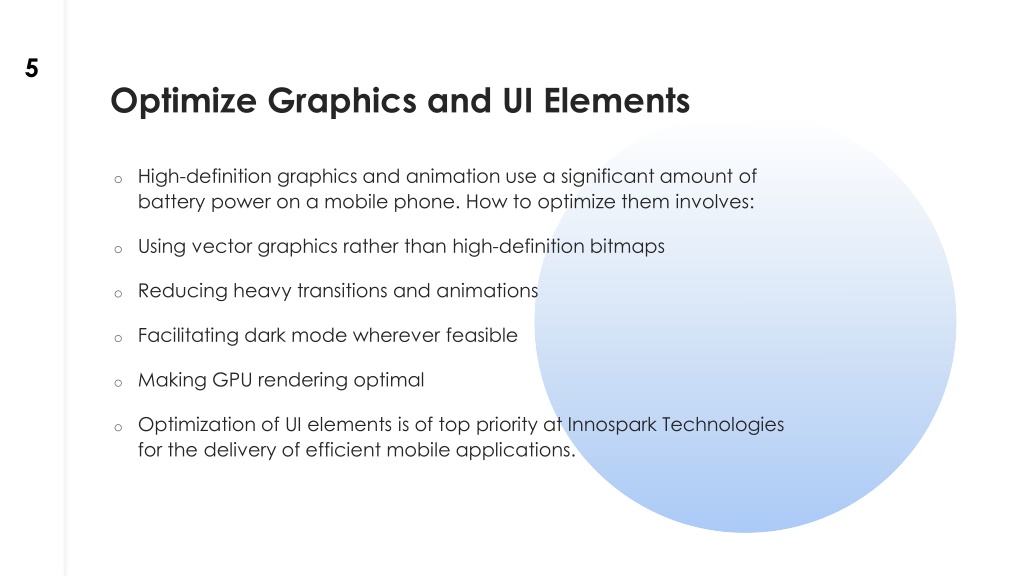 5

Optimize Graphics and UI Elements

o High-definition graphics and animation use a significant amount of battery power on a mobile phone. How to optimize them involves:

o Using vector graphics rather than high-definition bitmaps

o Reducing heavy transitions and animations

o Facilitating dark mode wherever feasible

o Making GPU rendering optimal

o Optimization of UI elements is of top priority at Innospark Technologies for the delivery of efficient mobile applications.